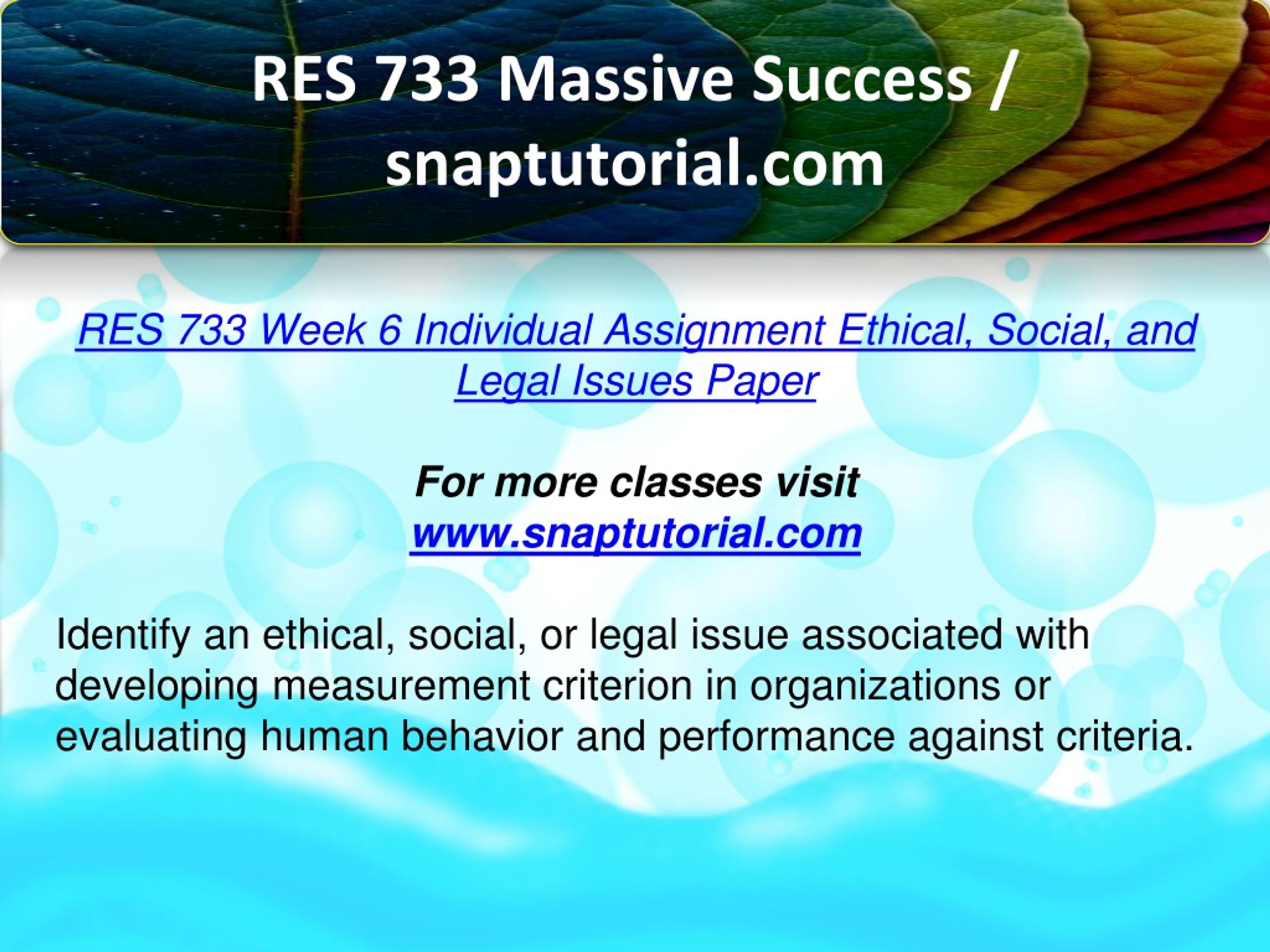 RES 733 Massive Success / snaptutorial.com

RES 733 Week 6 Individual Assignment Ethical, Social, and Legal Issues Paper

For more classes visit
www.snaptutorial.com

Identify an ethical, social, or legal issue associated with developing measurement criterion in organizations or evaluating human behavior and performance against criteria.